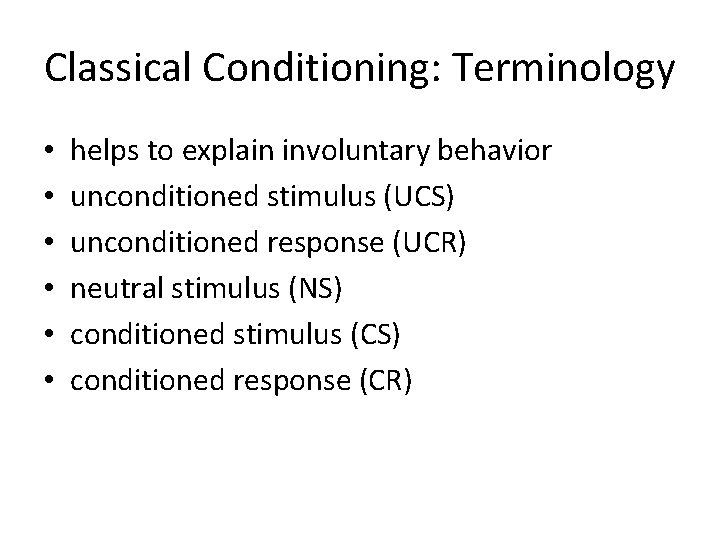 Classical Conditioning: Terminology

• helps to explain involuntary behavior
• unconditioned stimulus (UCS)
• unconditioned response (UCR)
• neutral stimulus (NS)
• conditioned stimulus (CS)
• conditioned response (CR)